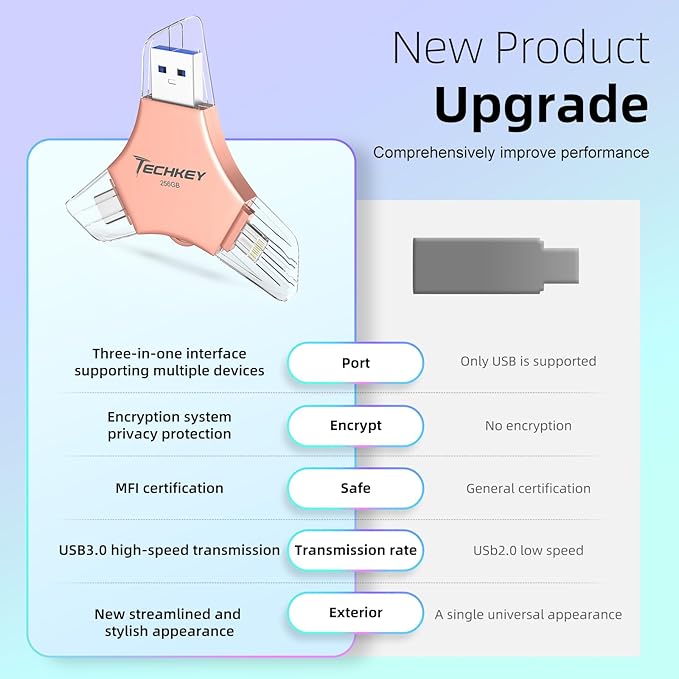 New Product
Upgrade
Comprehensively improve performance

TECHKEY
256GB

| | | |
|---|---|---|
| Three-in-one interface supporting multiple devices | Port | Only USB is supported |
| Encryption system privacy protection | Encrypt | No encryption |
| MFI certification | Safe | General certification |
| USB3.0 high-speed transmission | Transmission rate | USb2.0 low speed |
| New streamlined and stylish appearance | Exterior | A single universal appearance |